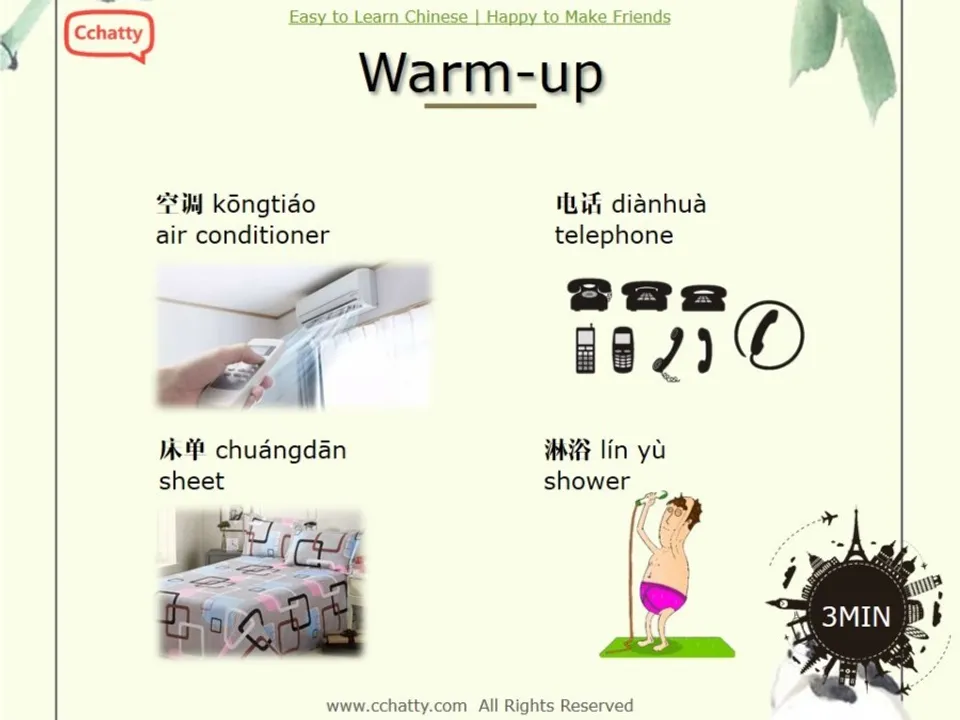 Cchatty

Easy to Learn Chinese | Happy to Make Friends

Warm-up

空调 kōngtiáo
air conditioner

电话 diànhuà
telephone

床单 chuángdān
sheet

淋浴 lín yù
shower

3MIN

www.cchatty.com All Rights Reserved